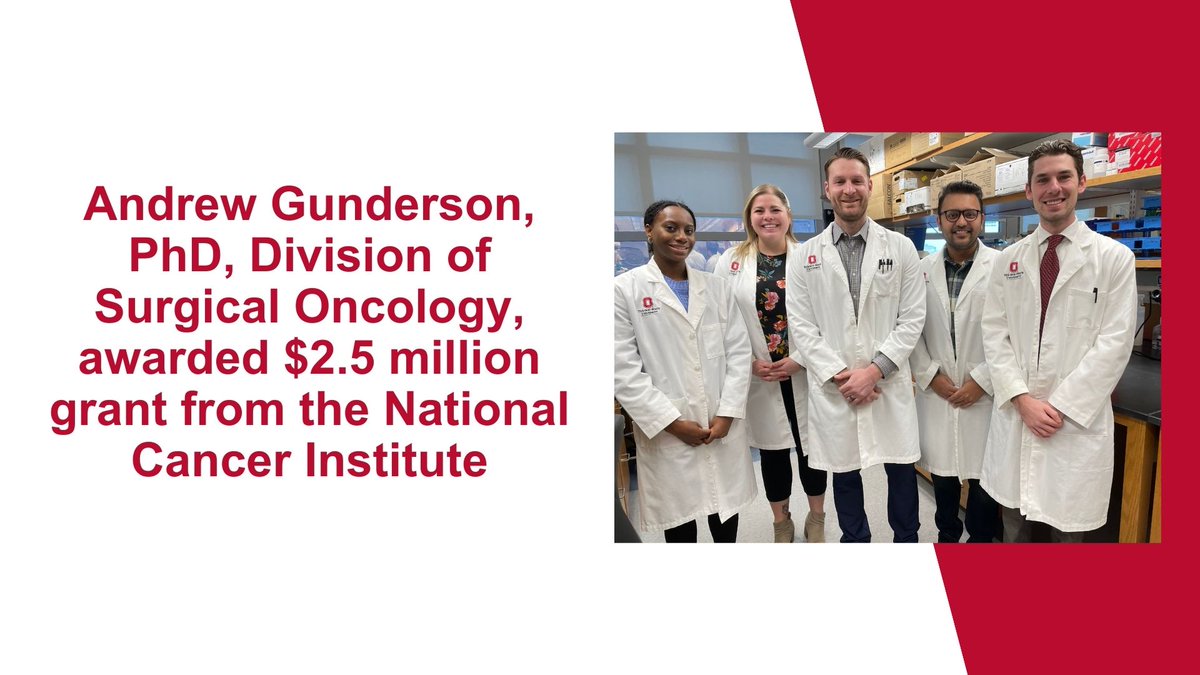 Andrew Gunderson, PhD, Division of Surgical Oncology, awarded $2.5 million grant from the National Cancer Institute